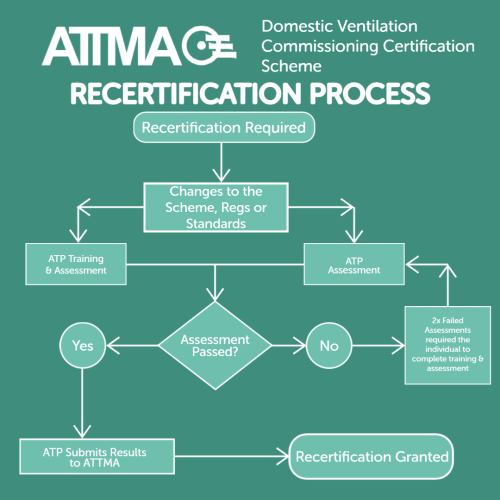 ATTMA

Domestic Ventilation Commissioning Certification Scheme

RECERTIFICATION PROCESS

Recertification Required

Changes to the Scheme, Regs or Standards

ATP Training & Assessment

ATP Assessment

Assessment Passed?

Yes

No

2x Failed Assessments required the individual to complete training & assessment

ATP Submits Results to ATTMA

Recertification Granted